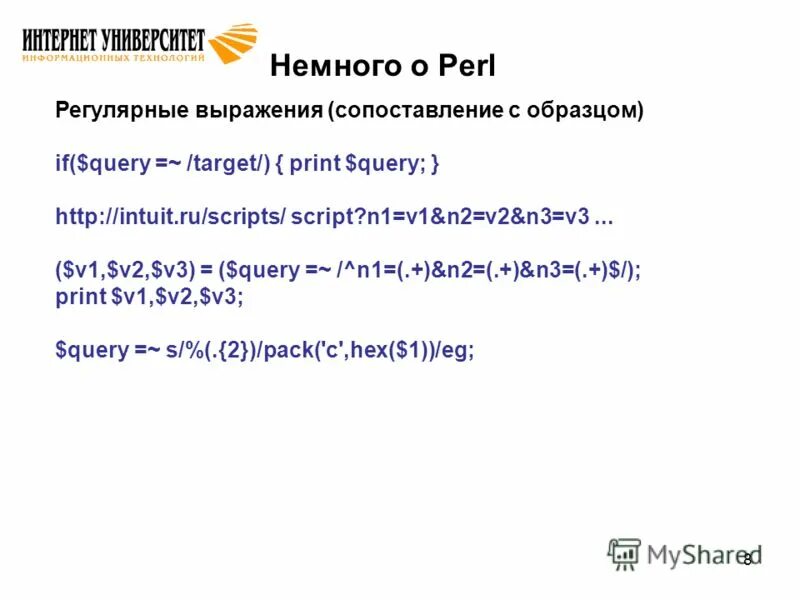 ИНТЕРНЕТ УНИВЕРСИТЕТ
ИНФОРМАЦИОННЫХ ТЕХНОЛОГИЙ

Немного о Perl

Регулярные выражения (сопоставление с образцом)

if($query =~ /target/) { print $query; }

http://intuit.ru/scripts/ script?n1=v1&n2=v2&n3=v3 ...

($v1,$v2,$v3) = ($query =~ /^n1=(.+)&n2=(.+)&n3=(.+)$/);
print $v1,$v2,$v3;

$query =~ s/%(.{2})/pack('c',hex($1))/eg;

MyShared

8